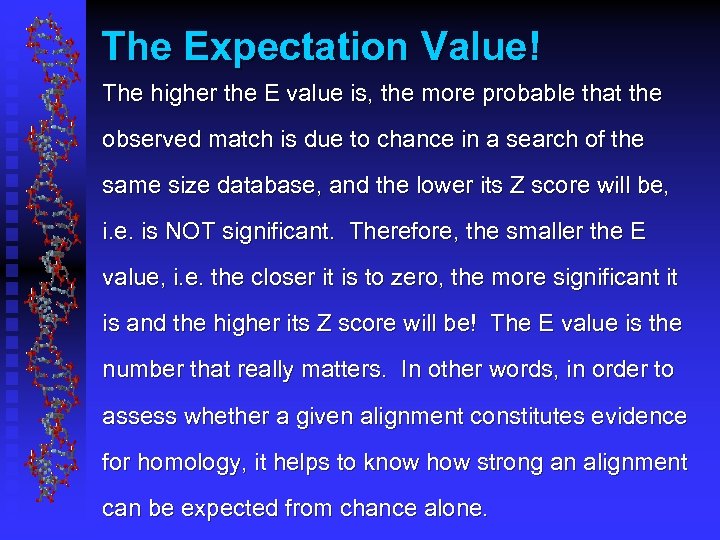 The Expectation Value!

The higher the E value is, the more probable that the observed match is due to chance in a search of the same size database, and the lower its Z score will be, i.e. is NOT significant. Therefore, the smaller the E value, i.e. the closer it is to zero, the more significant it is and the higher its Z score will be! The E value is the number that really matters. In other words, in order to assess whether a given alignment constitutes evidence for homology, it helps to know how strong an alignment can be expected from chance alone.